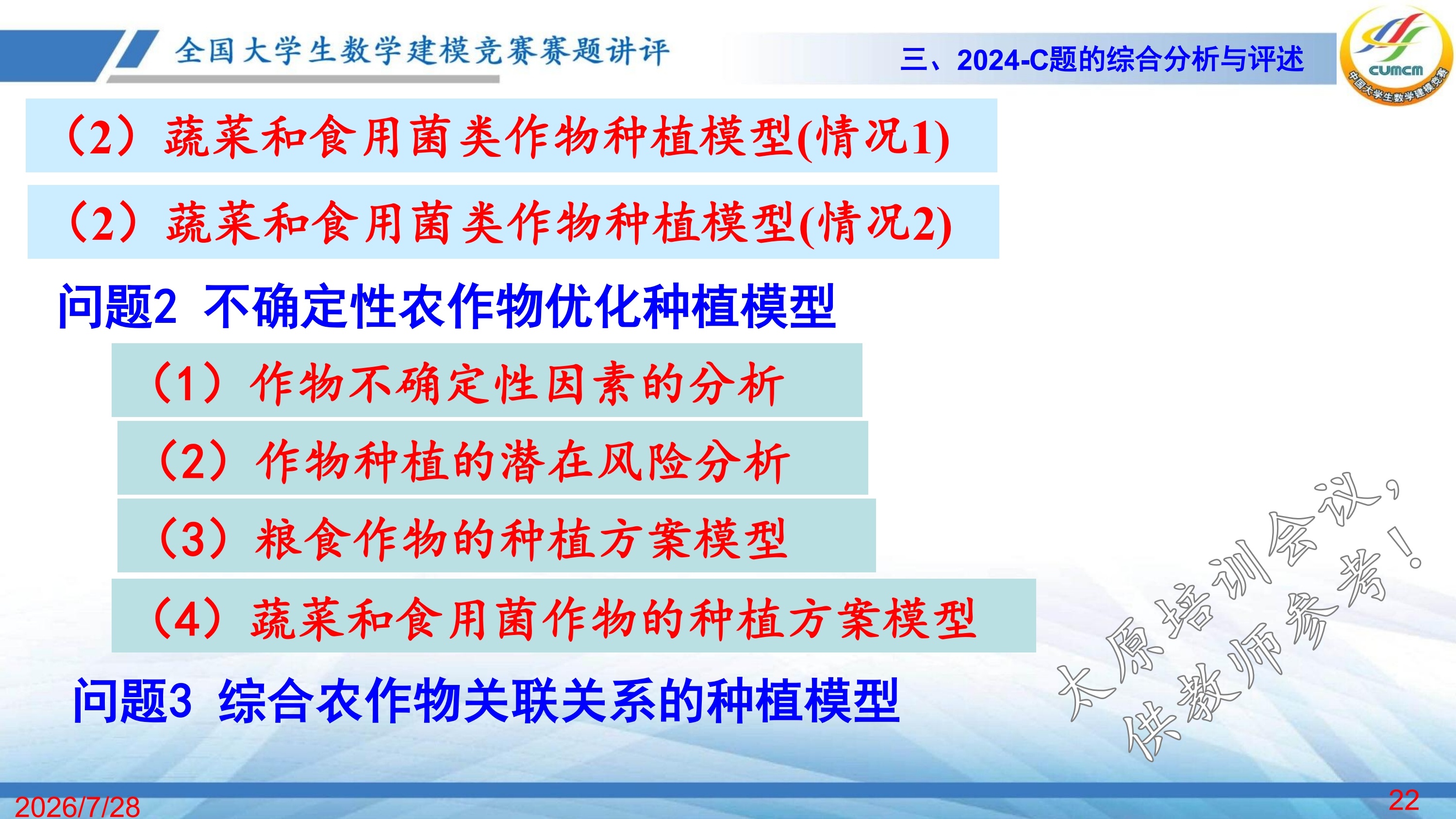 全国大学生数学建模竞赛赛题讲评

三、2024-C题的综合分析与评述

CUMCM

中国大学生数学建模竞赛

（2）蔬菜和食用菌类作物种植模型(情况1)

（2）蔬菜和食用菌类作物种植模型(情况2)

问题2 不确定性农作物优化种植模型

（1）作物不确定性因素的分析

（2）作物种植的潜在风险分析

（3）粮食作物的种植方案模型

（4）蔬菜和食用菌作物的种植方案模型

问题3 综合农作物关联关系的种植模型

太原培训会议，供教师参考！

2026/7/28

22